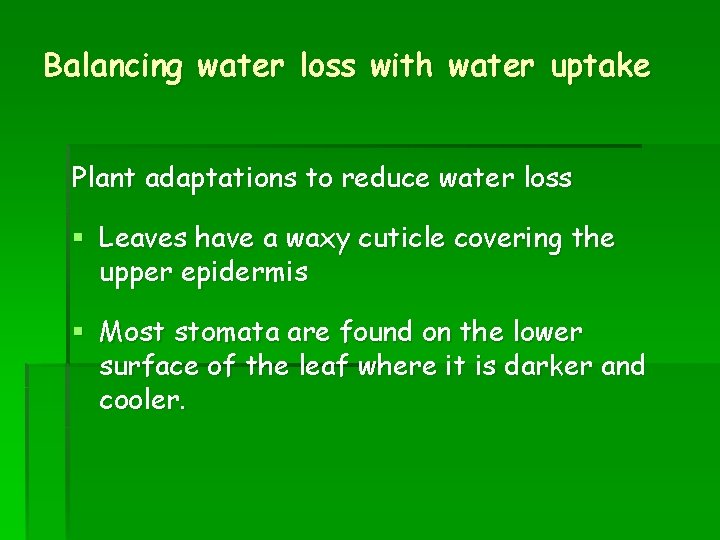 Balancing water loss with water uptake

Plant adaptations to reduce water loss

▪ Leaves have a waxy cuticle covering the upper epidermis

▪ Most stomata are found on the lower surface of the leaf where it is darker and cooler.